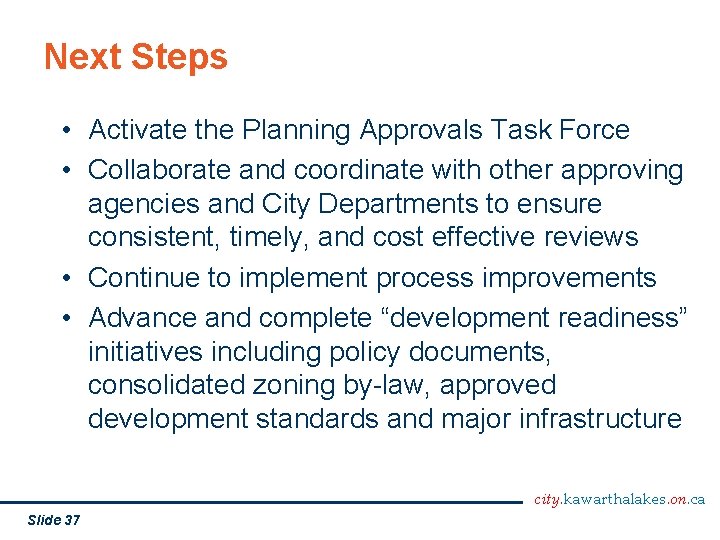 Next Steps

• Activate the Planning Approvals Task Force
• Collaborate and coordinate with other approving agencies and City Departments to ensure consistent, timely, and cost effective reviews
• Continue to implement process improvements
• Advance and complete “development readiness” initiatives including policy documents, consolidated zoning by-law, approved development standards and major infrastructure

city.kawarthalakes.on.ca

Slide 37